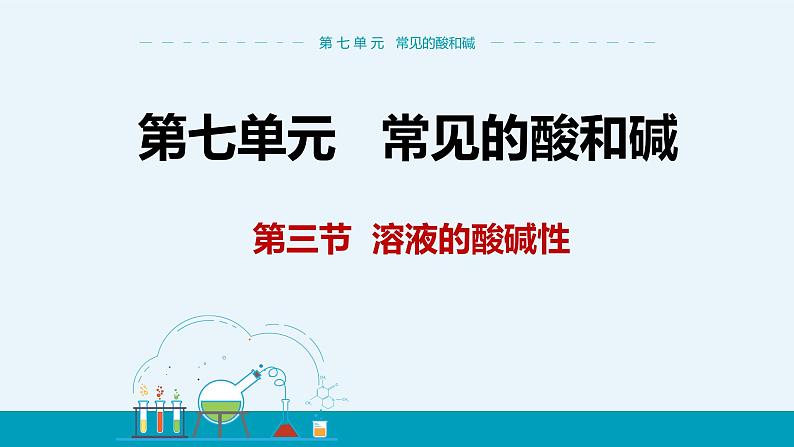 第七单元 常见的酸和碱

第七单元 常见的酸和碱

第三节 溶液的酸碱性